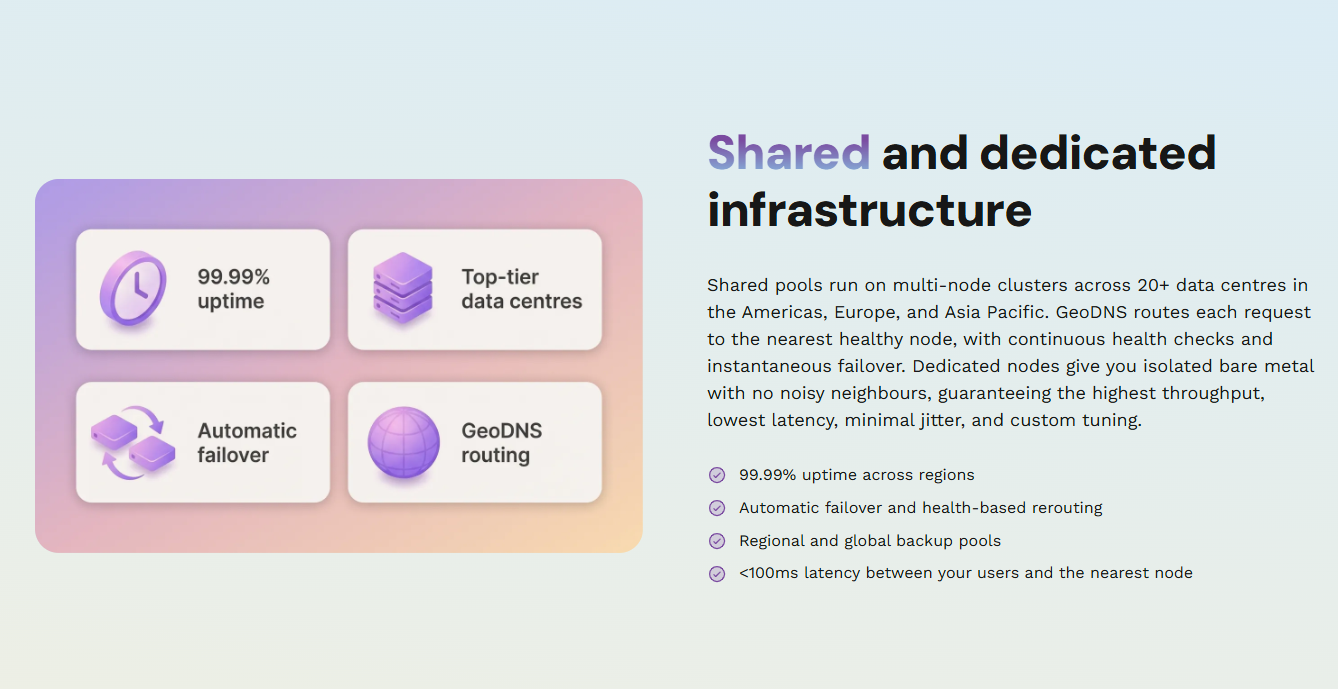 99.99% uptime

Top-tier data centres

Automatic failover

GeoDNS routing

Shared and dedicated infrastructure

Shared pools run on multi-node clusters across 20+ data centres in the Americas, Europe, and Asia Pacific. GeoDNS routes each request to the nearest healthy node, with continuous health checks and instantaneous failover. Dedicated nodes give you isolated bare metal with no noisy neighbours, guaranteeing the highest throughput, lowest latency, minimal jitter, and custom tuning.

99.99% uptime across regions

Automatic failover and health-based rerouting

Regional and global backup pools

<100ms latency between your users and the nearest node